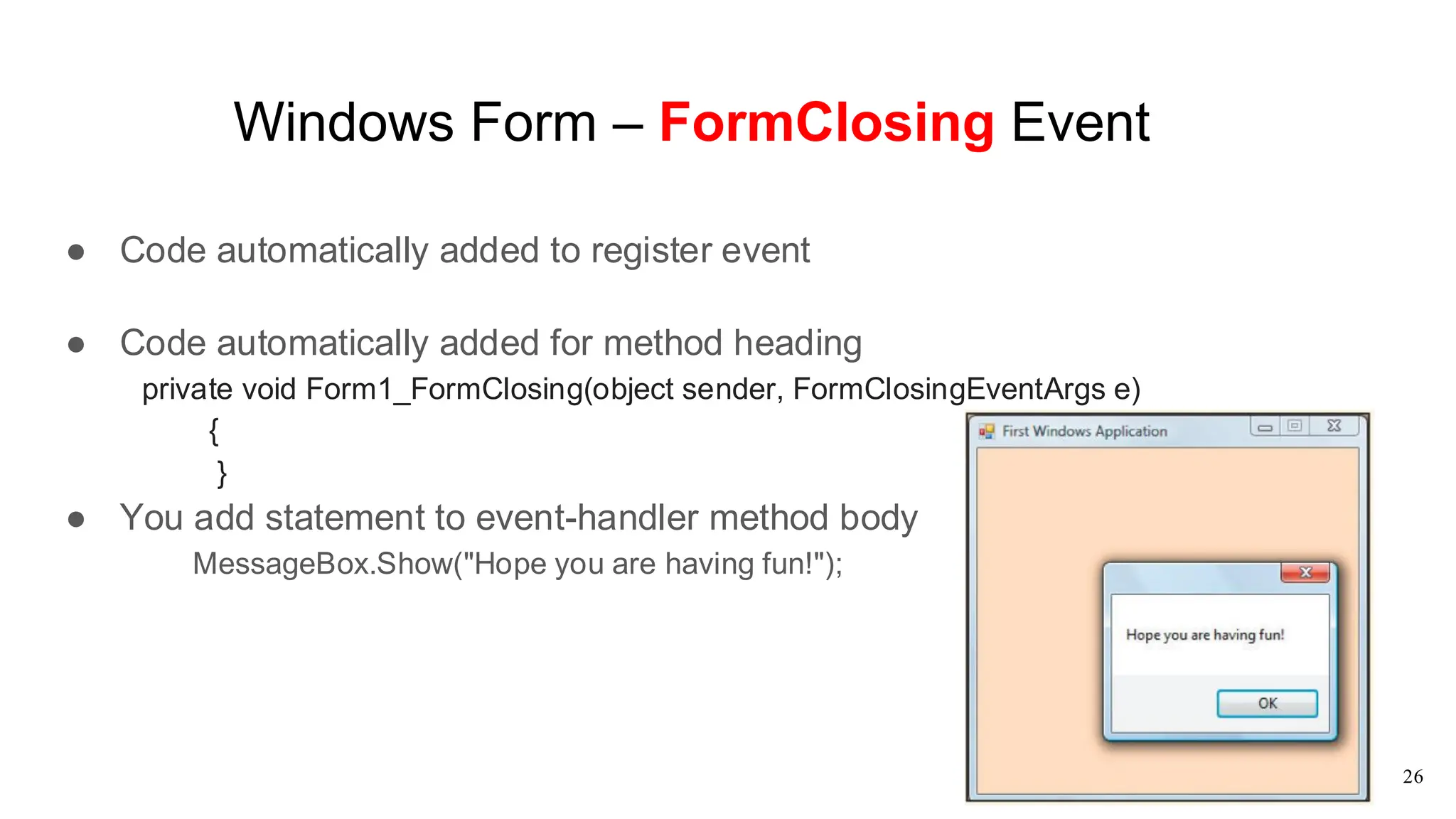 Windows Form – FormClosing Event

● Code automatically added to register event

● Code automatically added for method heading

private void Form1_FormClosing(object sender, FormClosingEventArgs e)
{
}

● You add statement to event-handler method body

MessageBox.Show("Hope you are having fun!");

First Windows Application

Hope you are having fun!

OK

26